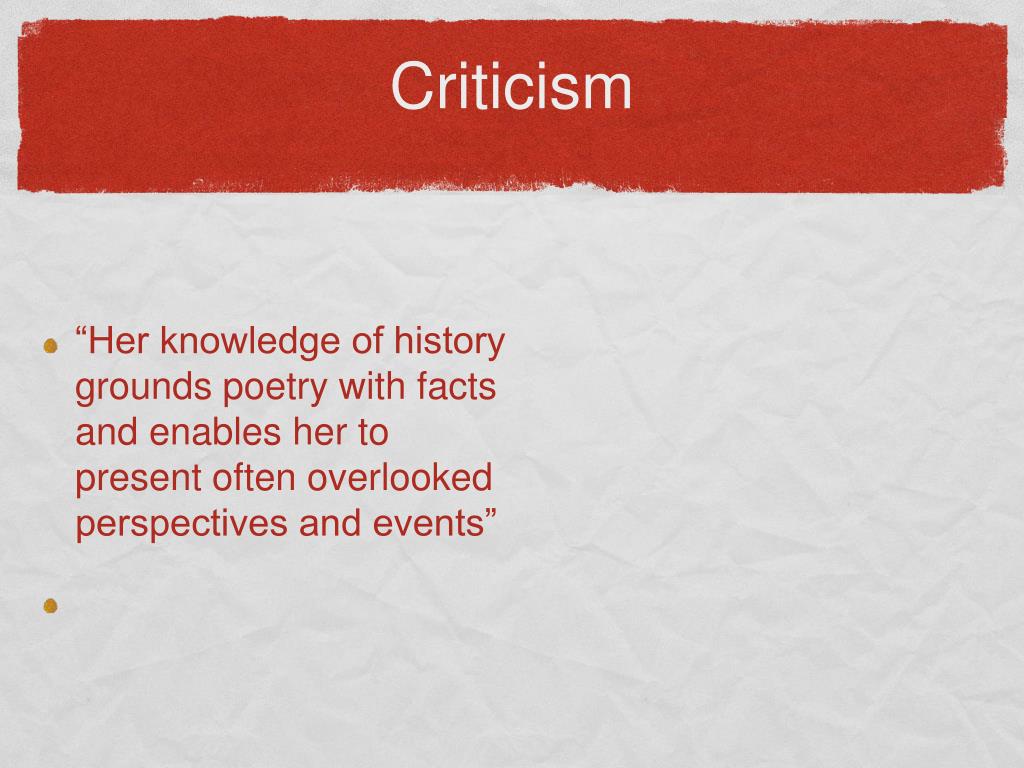 Criticism

“Her knowledge of history grounds poetry with facts and enables her to present often overlooked perspectives and events”